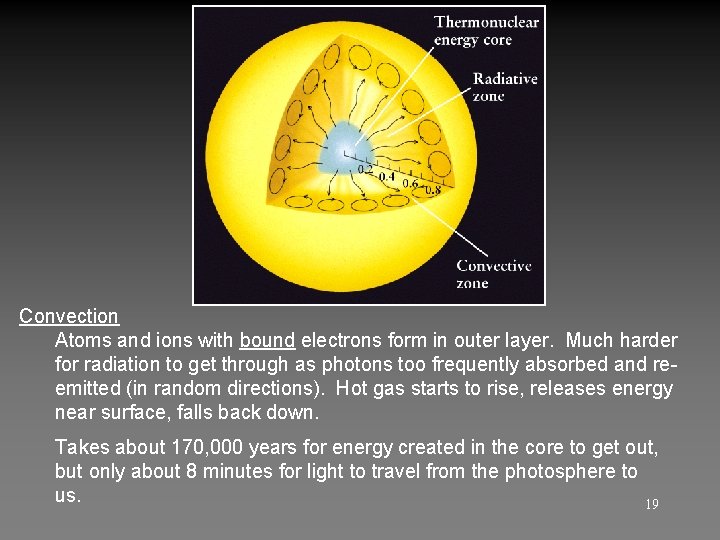 Thermonuclear energy core

Radiative zone

0.2 0.4 0.6 0.8

Convective zone

Convection

Atoms and ions with bound electrons form in outer layer. Much harder for radiation to get through as photons too frequently absorbed and re-emitted (in random directions). Hot gas starts to rise, releases energy near surface, falls back down.

Takes about 170,000 years for energy created in the core to get out, but only about 8 minutes for light to travel from the photosphere to us.

19